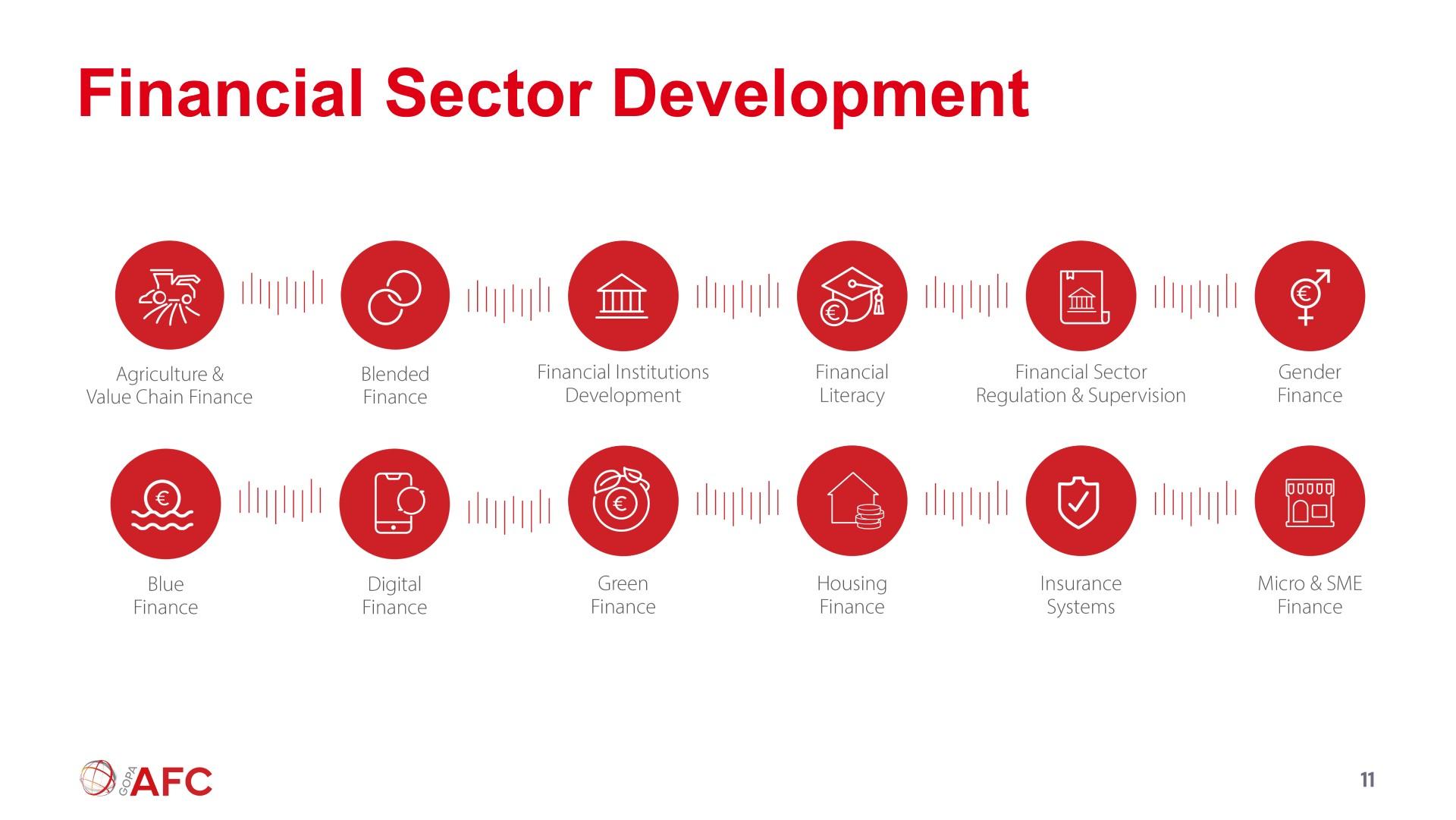 Financial Sector Development

Agriculture & Value Chain Finance

Blended Finance

Financial Institutions Development

Financial Literacy

Financial Sector Regulation & Supervision

Gender Finance

Blue Finance

Digital Finance

Green Finance

Housing Finance

Insurance Systems

Micro & SME Finance

GOPA AFC

11